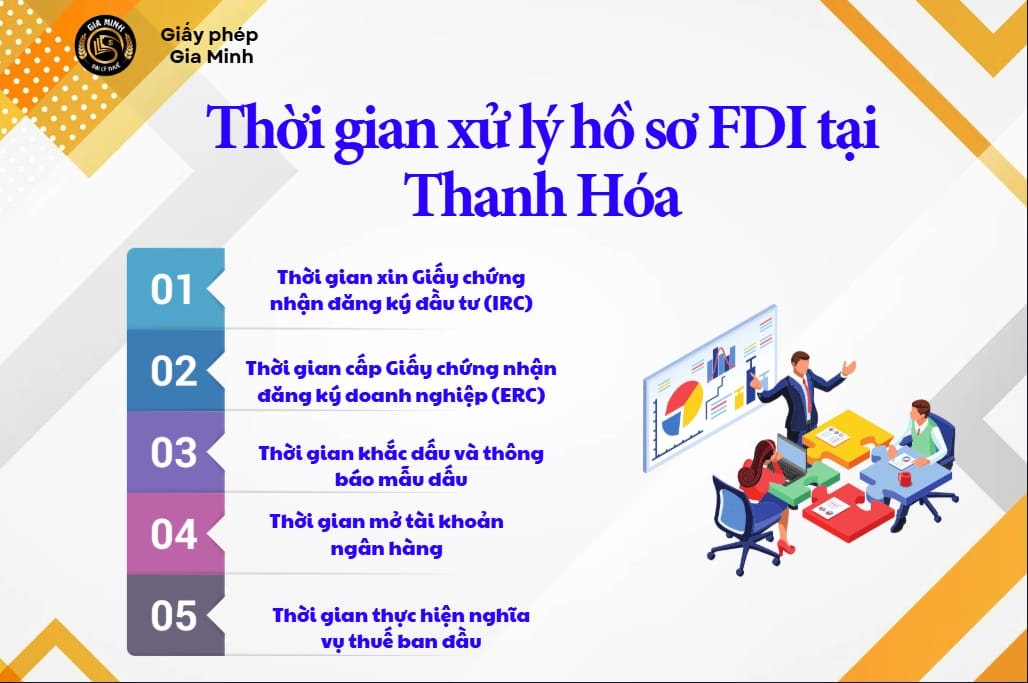 GIA MINH
ĐẠI LÝ THUẾ

Giấy phép Gia Minh

Thời gian xử lý hồ sơ FDI tại Thanh Hóa

01 Thời gian xin Giấy chứng nhận đăng ký đầu tư (IRC)

02 Thời gian cấp Giấy chứng nhận đăng ký doanh nghiệp (ERC)

03 Thời gian khắc dấu và thông báo mẫu dấu

04 Thời gian mở tài khoản ngân hàng

05 Thời gian thực hiện nghĩa vụ thuế ban đầu